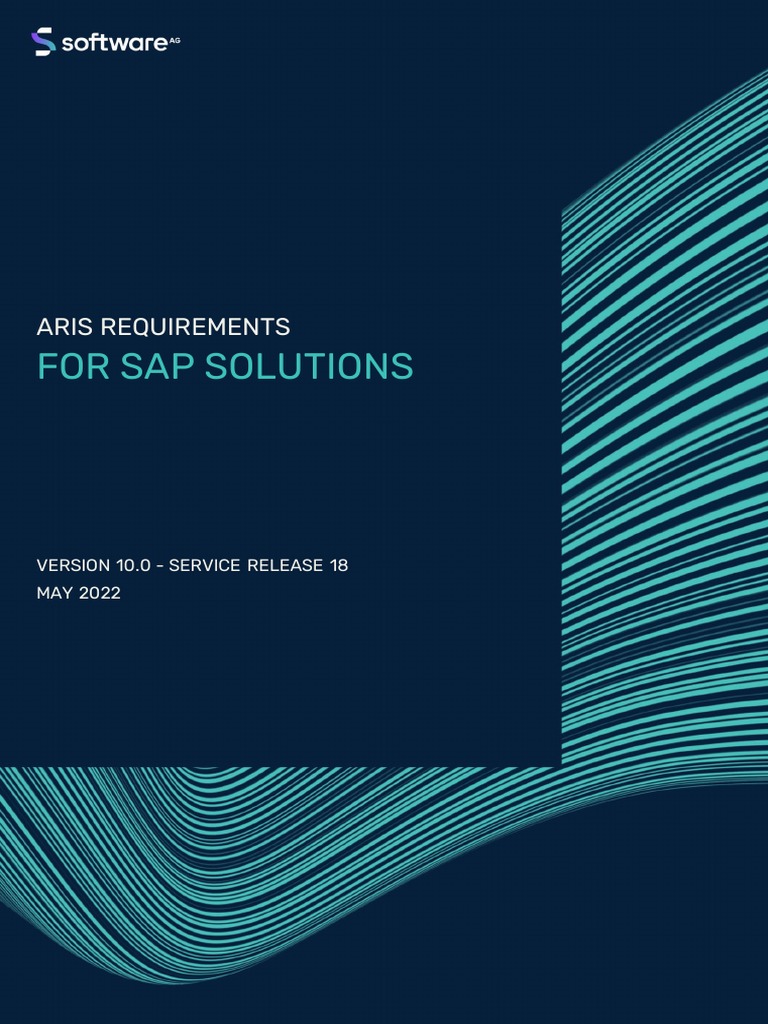 software AG

ARIS REQUIREMENTS
FOR SAP SOLUTIONS

VERSION 10.0 - SERVICE RELEASE 18
MAY 2022